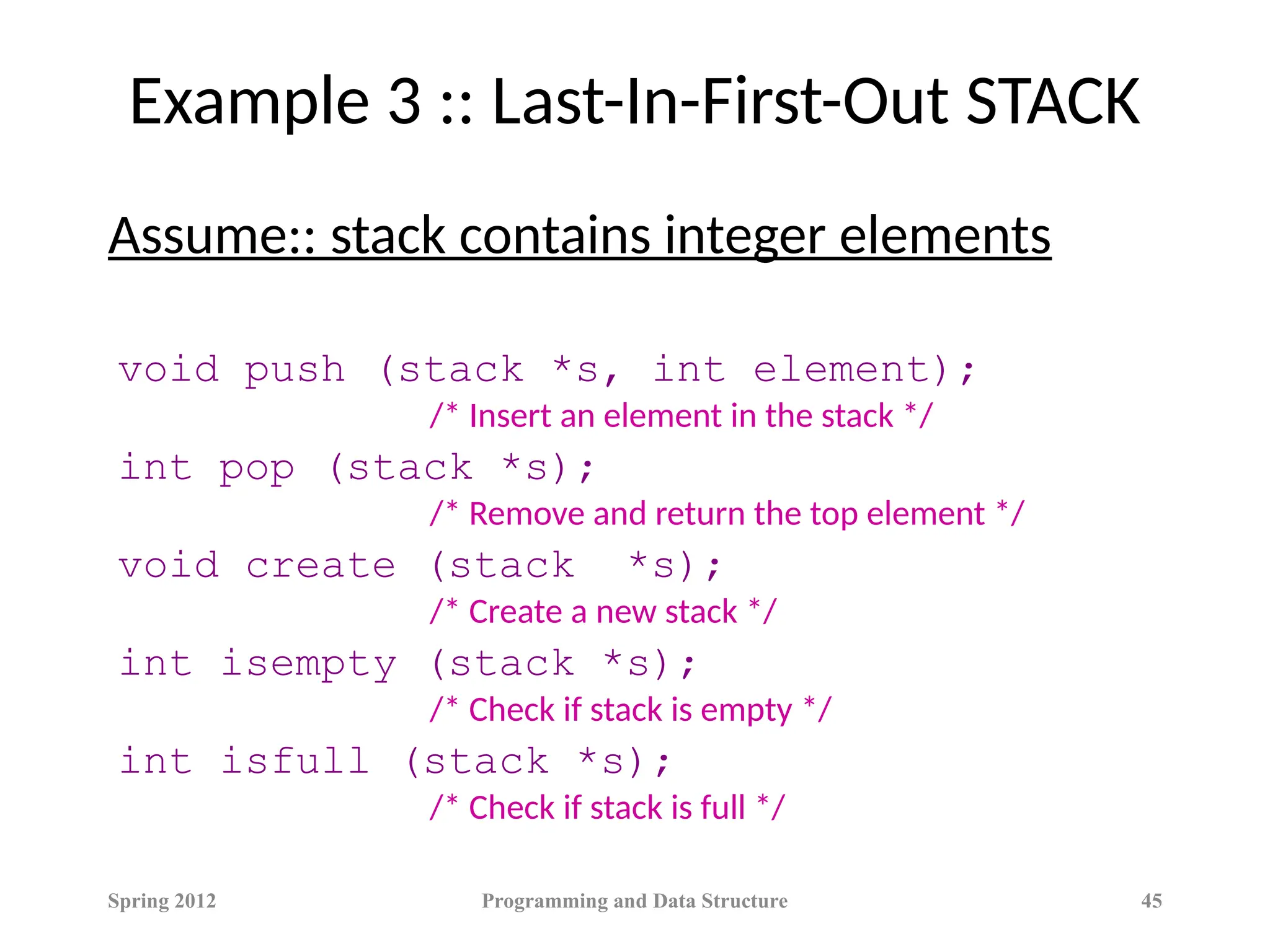 Example 3 :: Last-In-First-Out STACK

Assume:: stack contains integer elements

void push (stack *s, int element);
/* Insert an element in the stack */
int pop (stack *s);
/* Remove and return the top element */
void create (stack  *s);
/* Create a new stack */
int isempty (stack *s);
/* Check if stack is empty */
int isfull (stack *s);
/* Check if stack is full */

Spring 2012
Programming and Data Structure
45